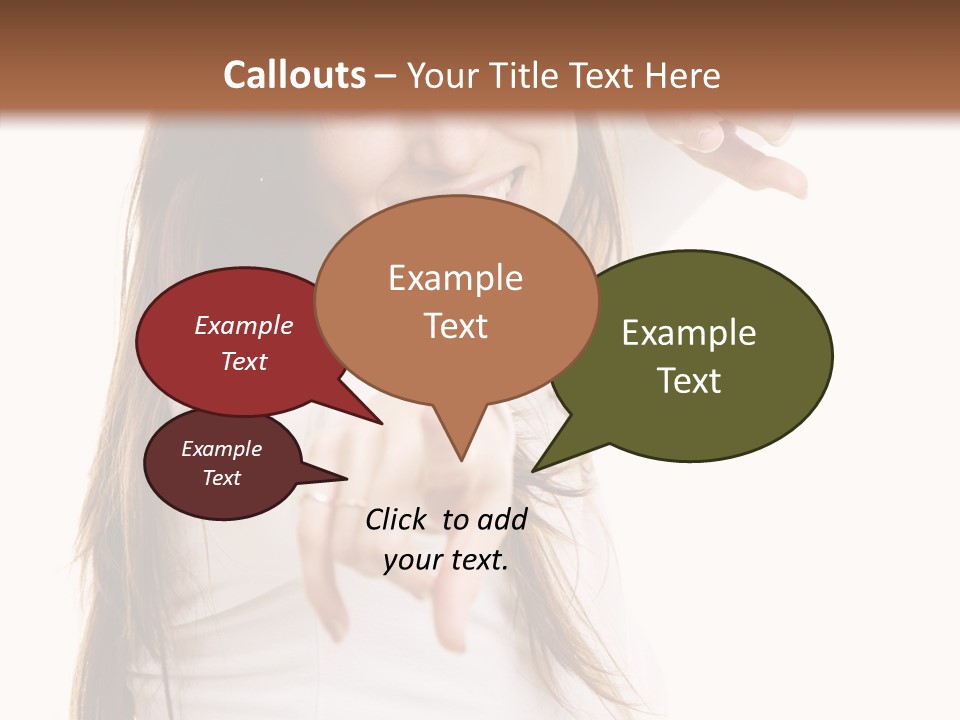 Callouts – Your Title Text Here

Example Text

Example Text

Example Text

Example Text

Click to add your text.